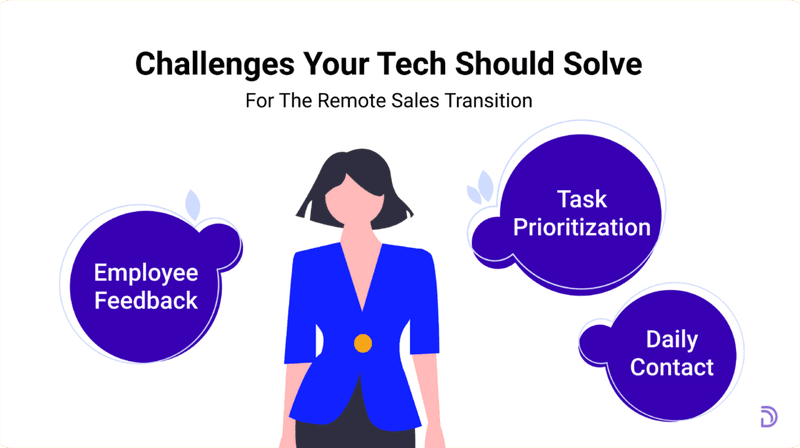 Challenges Your Tech Should Solve

For The Remote Sales Transition

Employee Feedback

Task Prioritization

Daily Contact